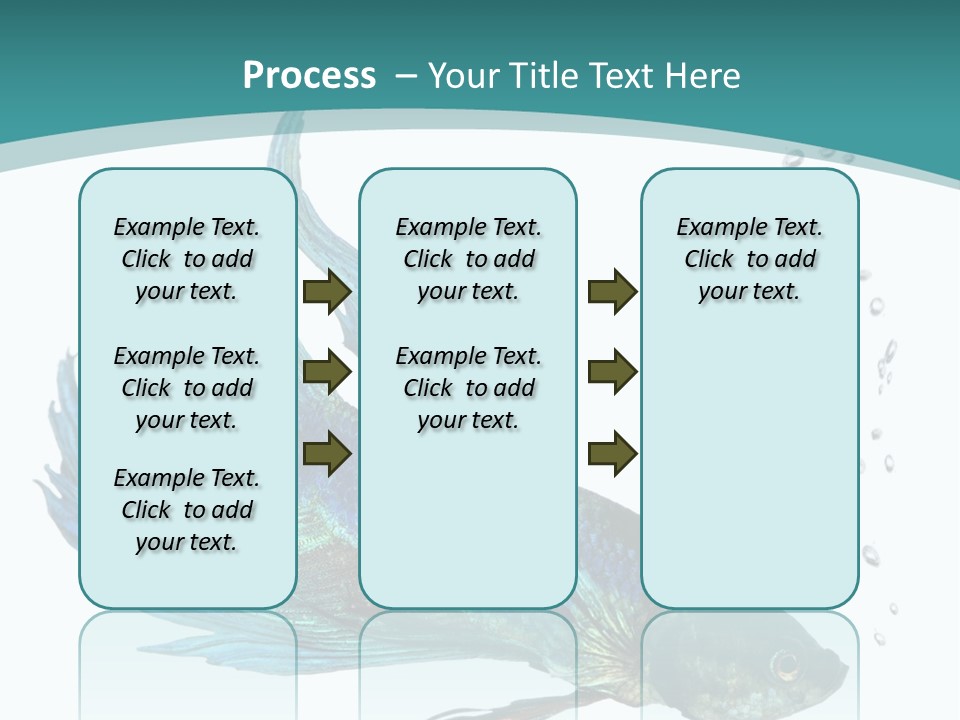 Process – Your Title Text Here

Example Text. Click to add your text.

Example Text. Click to add your text.

Example Text. Click to add your text.

Example Text. Click to add your text.

Example Text. Click to add your text.

Example Text. Click to add your text.